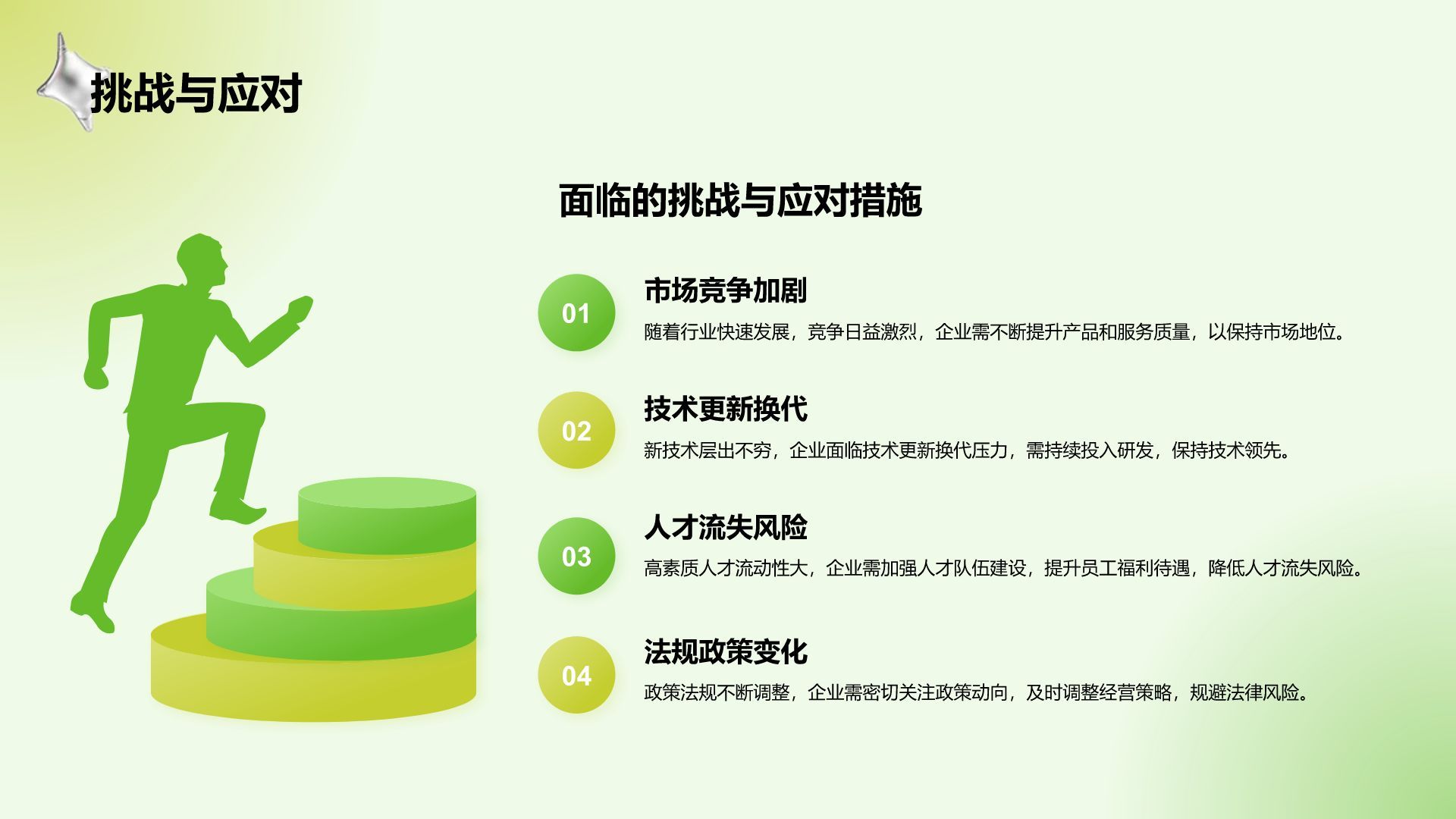 挑战与应对

面临的挑战与应对措施

01

市场竞争加剧

随着行业快速发展，竞争日益激烈，企业需不断提升产品和服务质量，以保持市场地位。

02

技术更新换代

新技术层出不穷，企业面临技术更新换代压力，需持续投入研发，保持技术领先。

03

人才流失风险

高素质人才流动性大，企业需加强人才队伍建设，提升员工福利待遇，降低人才流失风险。

04

法规政策变化

政策法规不断调整，企业需密切关注政策动向，及时调整经营策略，规避法律风险。